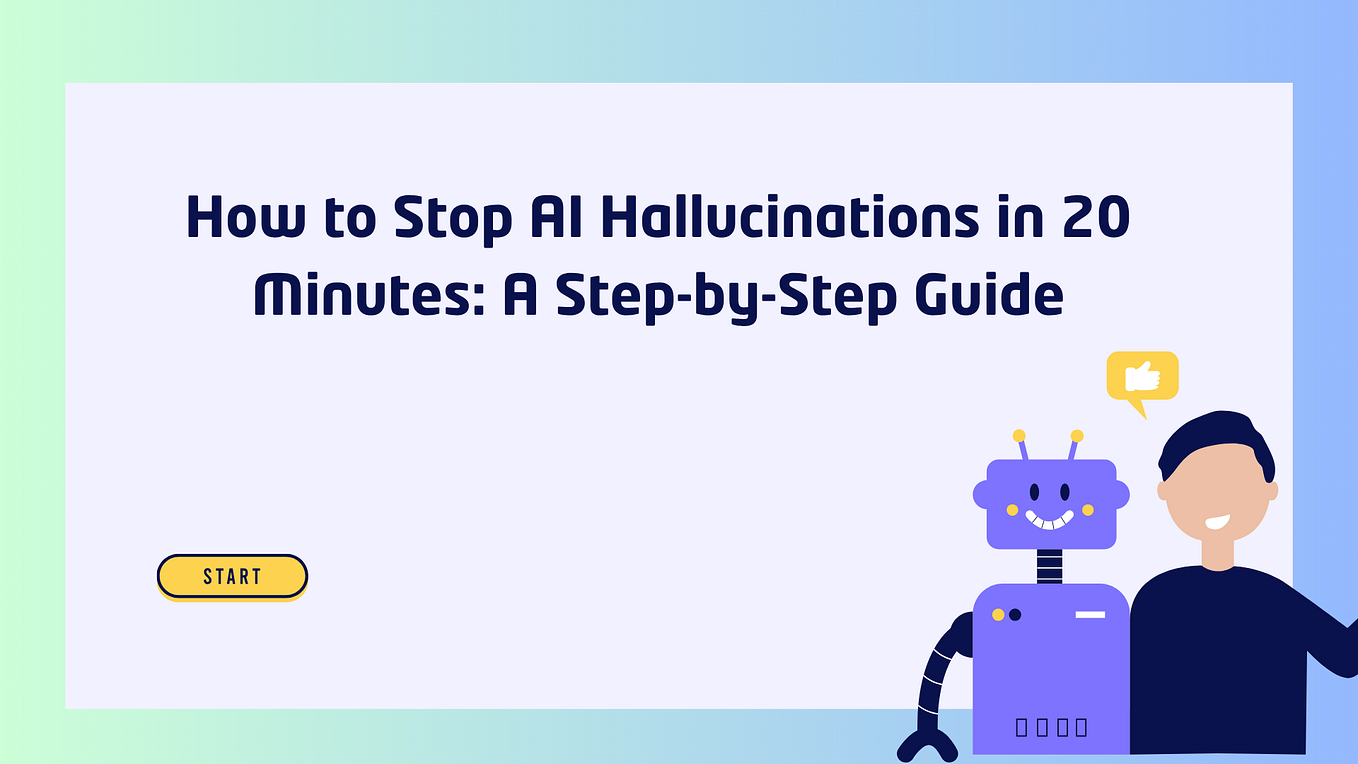 How to Stop AI Hallucinations in 20 Minutes: A Step-by-Step Guide

START